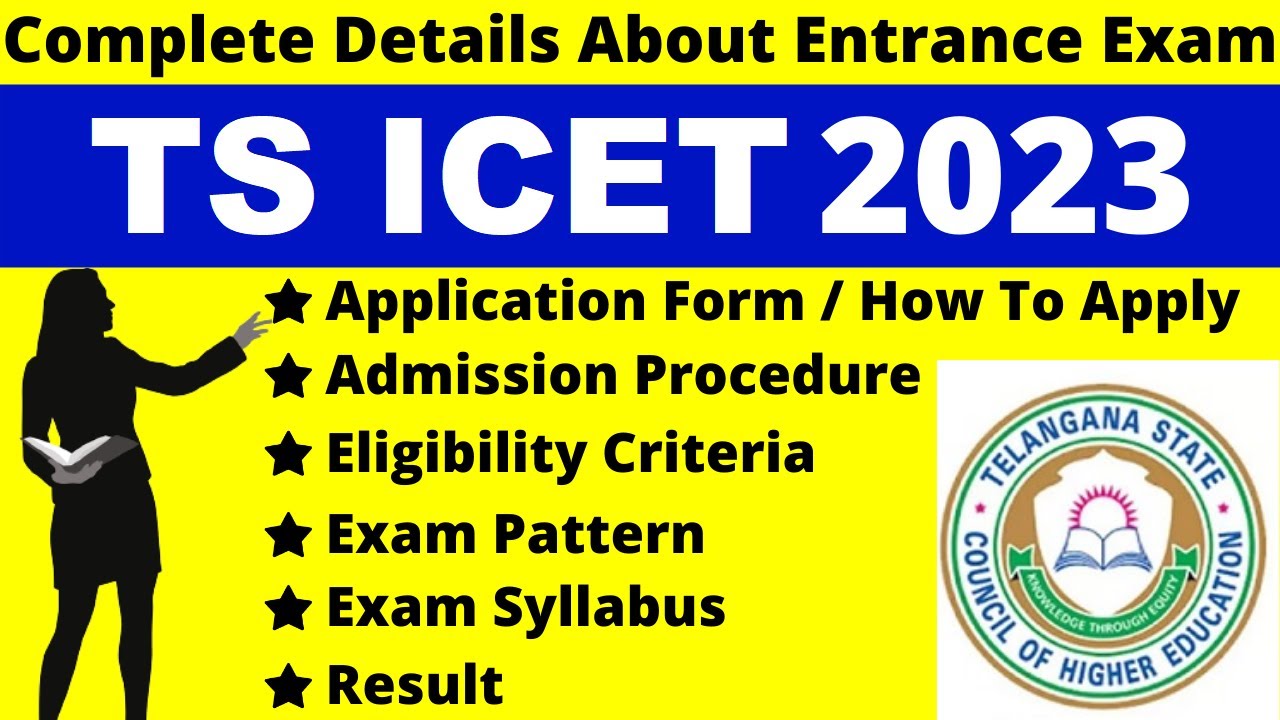 Complete Details About Entrance Exam

TS ICET 2023

★ Application Form / How To Apply
★ Admission Procedure
★ Eligibility Criteria
★ Exam Pattern
★ Exam Syllabus
★ Result

TELANGANA STATE
COUNCIL OF HIGHER EDUCATION
KNOWLEDGE THROUGH EQUITY